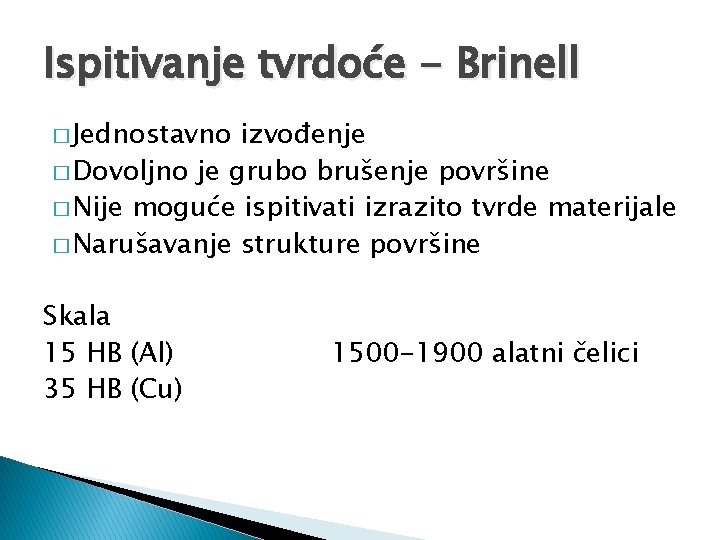 Ispitivanje tvrdoće - Brinell

□ Jednostavno izvođenje
□ Dovoljno je grubo brušenje površine
□ Nije moguće ispitivati izrazito tvrde materijale
□ Narušavanje strukture površine

Skala
15 HB (Al) 1500-1900 alatni čelici
35 HB (Cu)